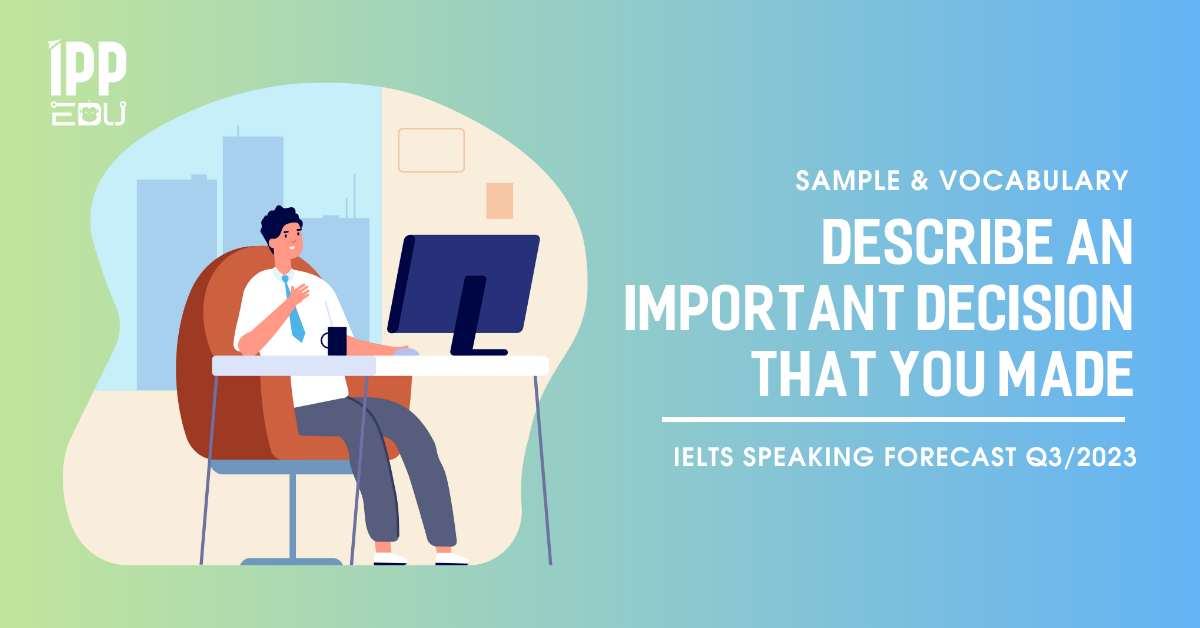 IPP EDU

SAMPLE & VOCABULARY

DESCRIBE AN IMPORTANT DECISION THAT YOU MADE

IELTS SPEAKING FORECAST Q3/2023